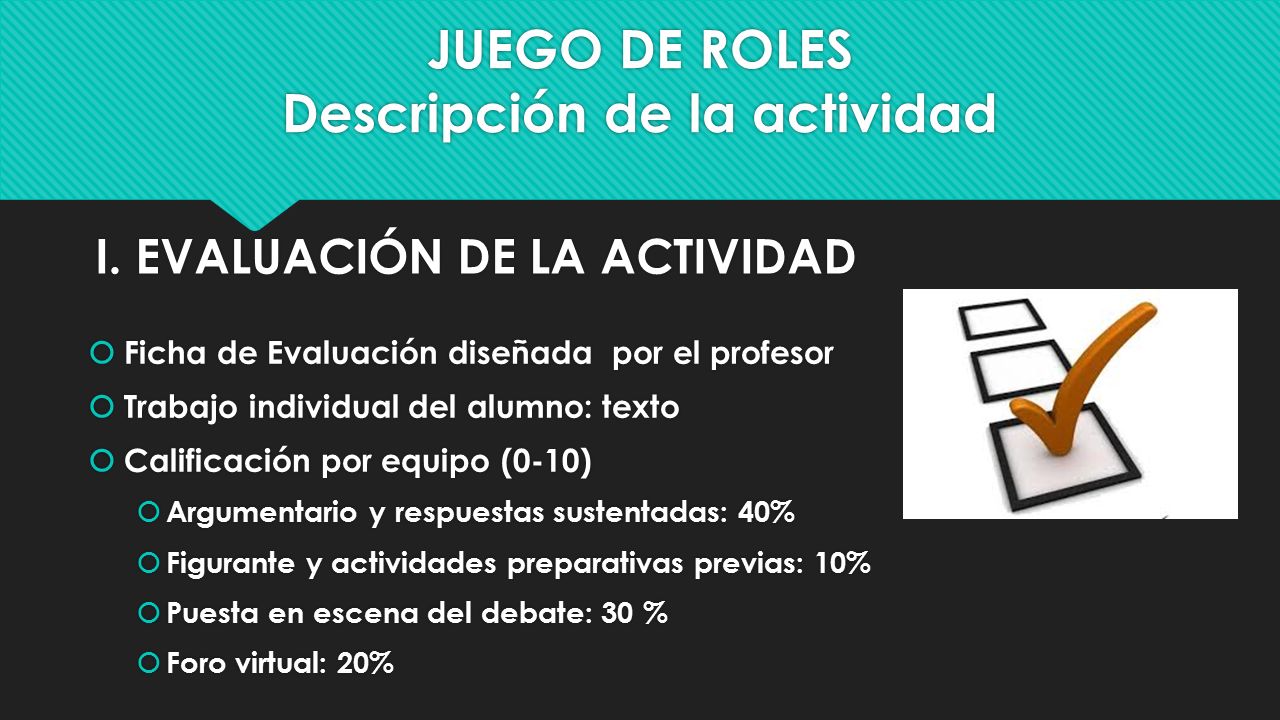 JUEGO DE ROLES
Descripción de la actividad

I. EVALUACIÓN DE LA ACTIVIDAD

Ficha de Evaluación diseñada  por el profesor

Trabajo individual del alumno: texto

Calificación por equipo (0-10)

Argumentario y respuestas sustentadas: 40%

Figurante y actividades preparativas previas: 10%

Puesta en escena del debate: 30 %

Foro virtual: 20%